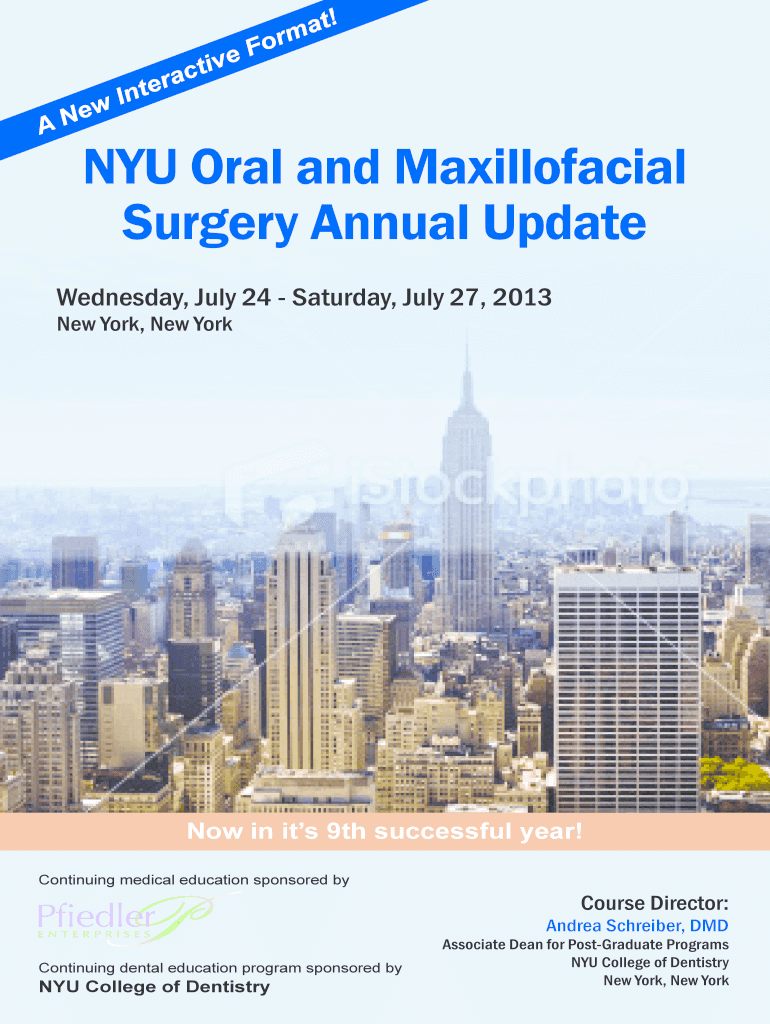 A New Interactive Format!

NYU Oral and Maxillofacial Surgery Annual Update

Wednesday, July 24 - Saturday, July 27, 2013
New York, New York

iStockphoto

Now in it's 9th successful year!

Continuing medical education sponsored by

Pfiedler ENTERPRISES

Continuing dental education program sponsored by
NYU College of Dentistry

Course Director:
Andrea Schreiber, DMD
Associate Dean for Post-Graduate Programs
NYU College of Dentistry
New York, New York